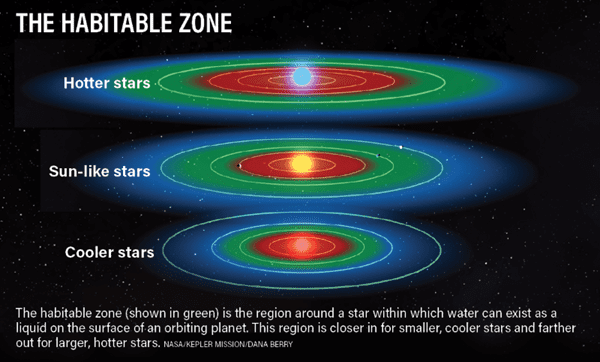 THE HABITABLE ZONE

Hotter stars

Sun-like stars

Cooler stars

The habitable zone (shown in green) is the region around a star within which water can exist as a liquid on the surface of an orbiting planet. This region is closer in for smaller, cooler stars and farther out for larger, hotter stars. NASA/KEPLER MISSION/DANA BERRY